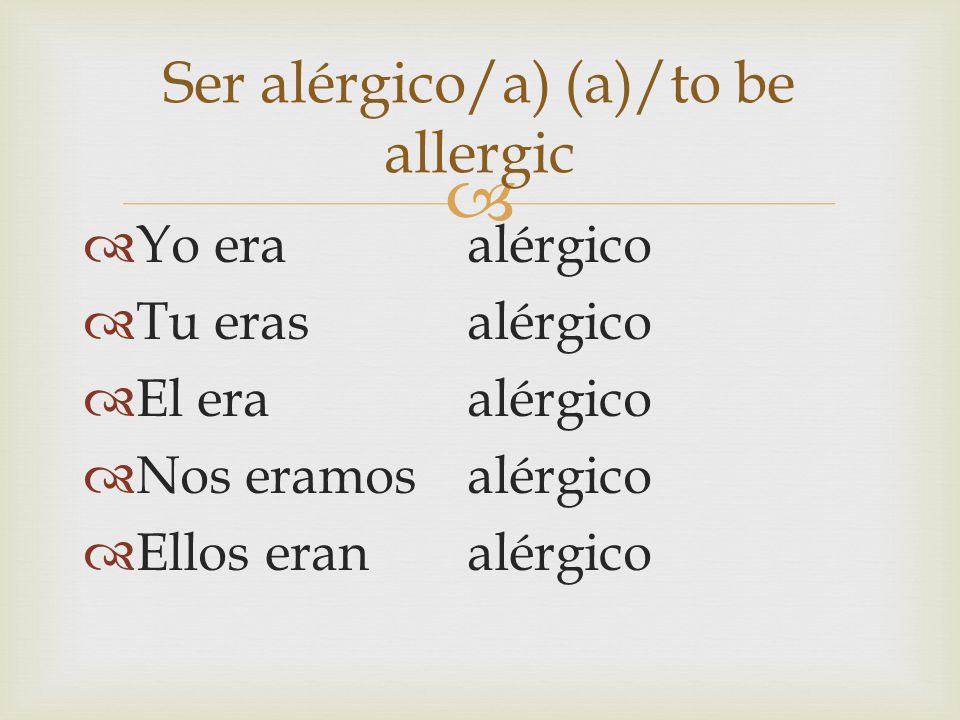 Ser alérgico/a) (a)/to be allergic

Yo era alérgico
Tu eras alérgico
El era alérgico
Nos eramos alérgico
Ellos eran alérgico